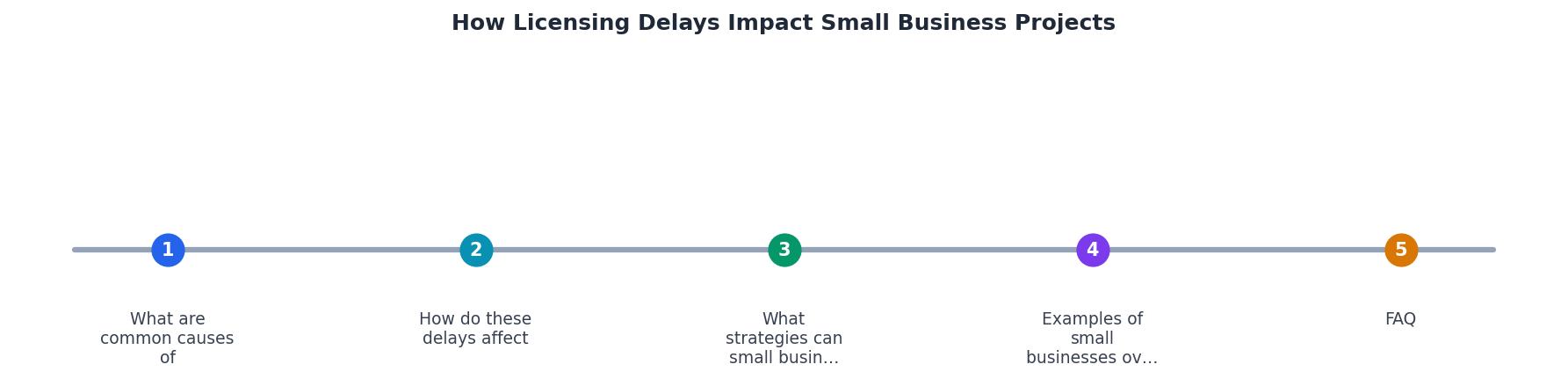 How Licensing Delays Impact Small Business Projects

1

What are common causes of

2

How do these delays affect

3

What strategies can small busin…

4

Examples of small businesses ov…

5

FAQ